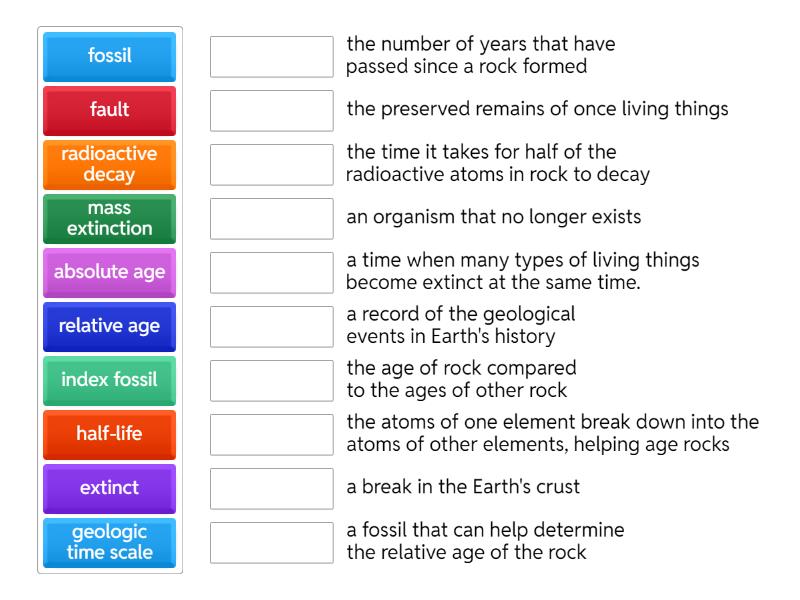 fossil
fault
radioactive decay
mass extinction
absolute age
relative age
index fossil
half-life
extinct
geologic time scale

the number of years that have passed since a rock formed

the preserved remains of once living things

the time it takes for half of the radioactive atoms in rock to decay

an organism that no longer exists

a time when many types of living things become extinct at the same time.

a record of the geological events in Earth's history

the age of rock compared to the ages of other rock

the atoms of one element break down into the atoms of other elements, helping age rocks

a break in the Earth's crust

a fossil that can help determine the relative age of the rock